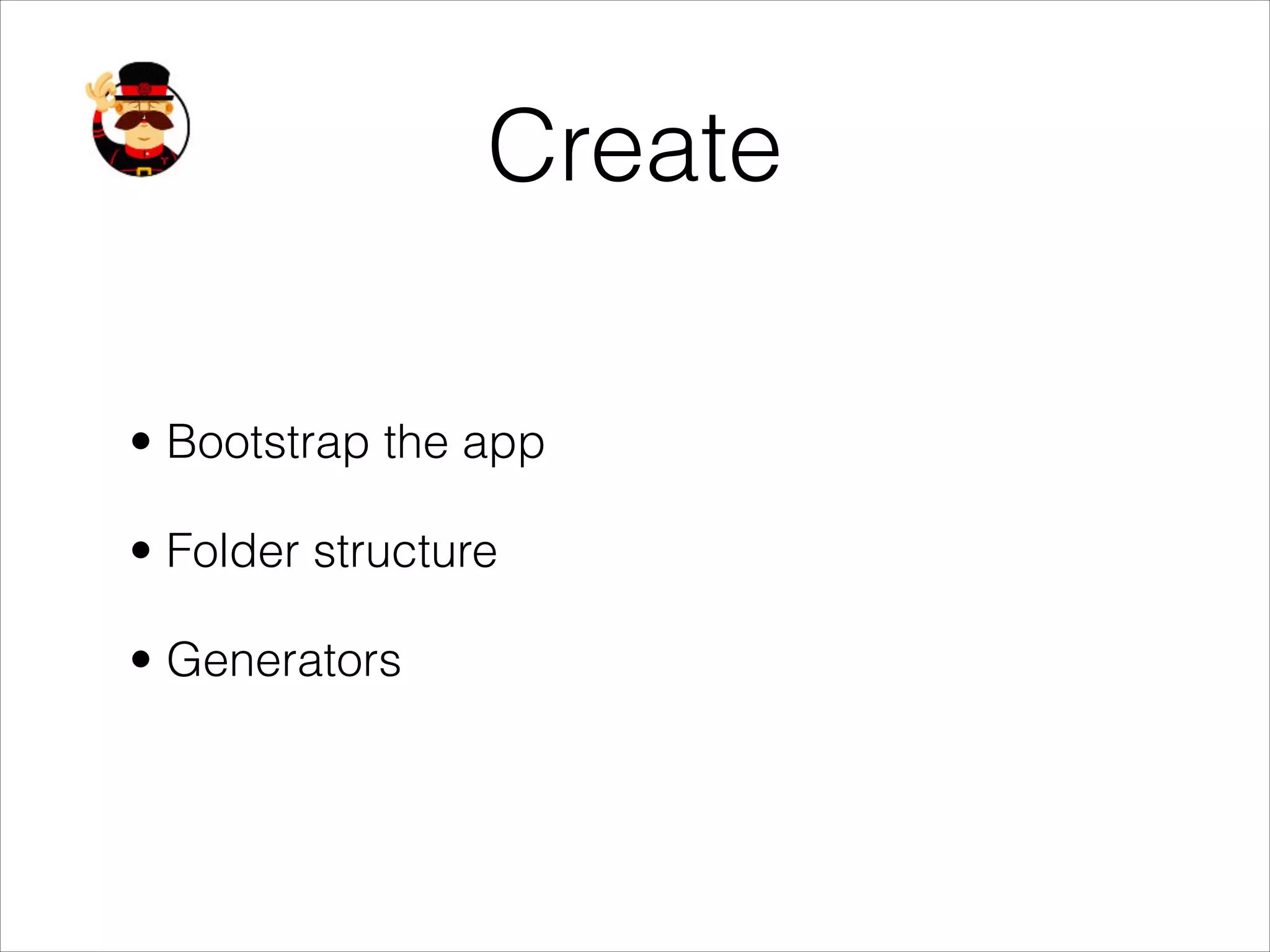 Create

• Bootstrap the app

• Folder structure

• Generators